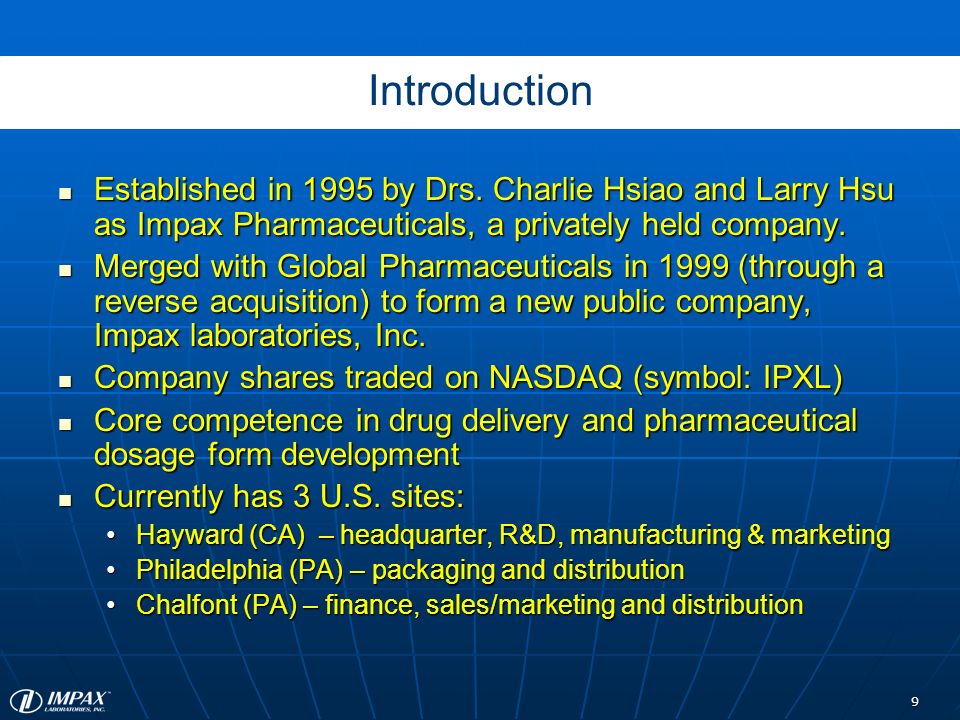 Introduction

- Established in 1995 by Drs. Charlie Hsiao and Larry Hsu as Impax Pharmaceuticals, a privately held company.
- Merged with Global Pharmaceuticals in 1999 (through a reverse acquisition) to form a new public company, Impax laboratories, Inc.
- Company shares traded on NASDAQ (symbol: IPXL)
- Core competence in drug delivery and pharmaceutical dosage form development
- Currently has 3 U.S. sites:
  - Hayward (CA) – headquarter, R&D, manufacturing & marketing
  - Philadelphia (PA) – packaging and distribution
  - Chalfont (PA) – finance, sales/marketing and distribution

IMPAX LABORATORIES, INC.

9